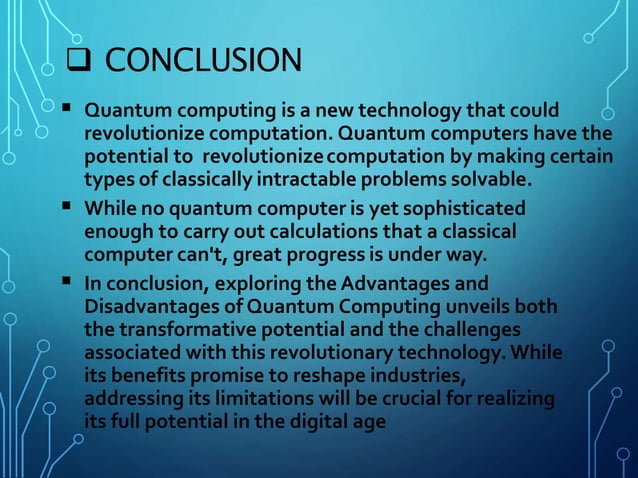 ❑ CONCLUSION

▪ Quantum computing is a new technology that could revolutionize computation. Quantum computers have the potential to revolutionize computation by making certain types of classically intractable problems solvable.

▪ While no quantum computer is yet sophisticated enough to carry out calculations that a classical computer can't, great progress is under way.

▪ In conclusion, exploring the Advantages and Disadvantages of Quantum Computing unveils both the transformative potential and the challenges associated with this revolutionary technology. While its benefits promise to reshape industries, addressing its limitations will be crucial for realizing its full potential in the digital age